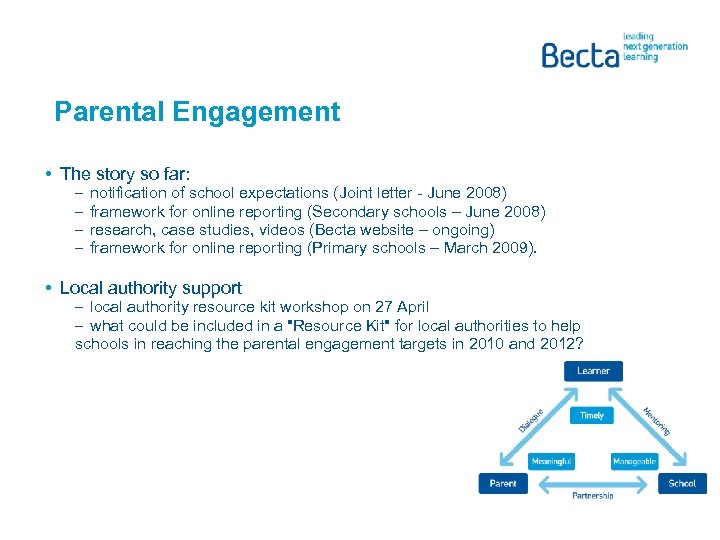 Becta leading next generation learning

Parental Engagement

• The story so far:
– notification of school expectations (Joint letter - June 2008)
– framework for online reporting (Secondary schools – June 2008)
– research, case studies, videos (Becta website – ongoing)
– framework for online reporting (Primary schools – March 2009).

• Local authority support
– local authority resource kit workshop on 27 April
– what could be included in a "Resource Kit" for local authorities to help schools in reaching the parental engagement targets in 2010 and 2012?

Learner
Timely
Dialogue
Mentoring
Meaningful
Manageable
Parent
School
Partnership